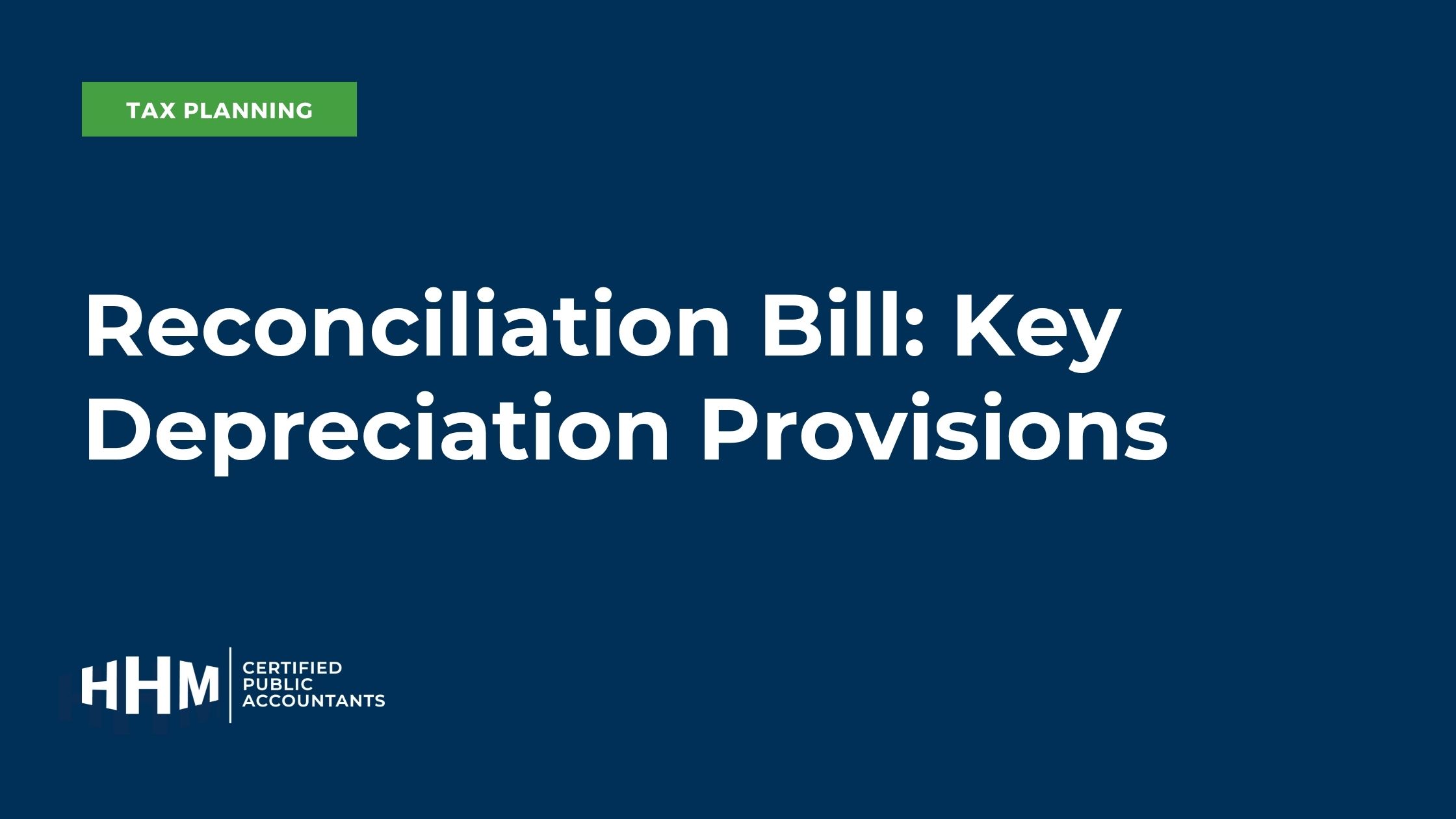 TAX PLANNING

Reconciliation Bill: Key Depreciation Provisions

HHM CERTIFIED PUBLIC ACCOUNTANTS